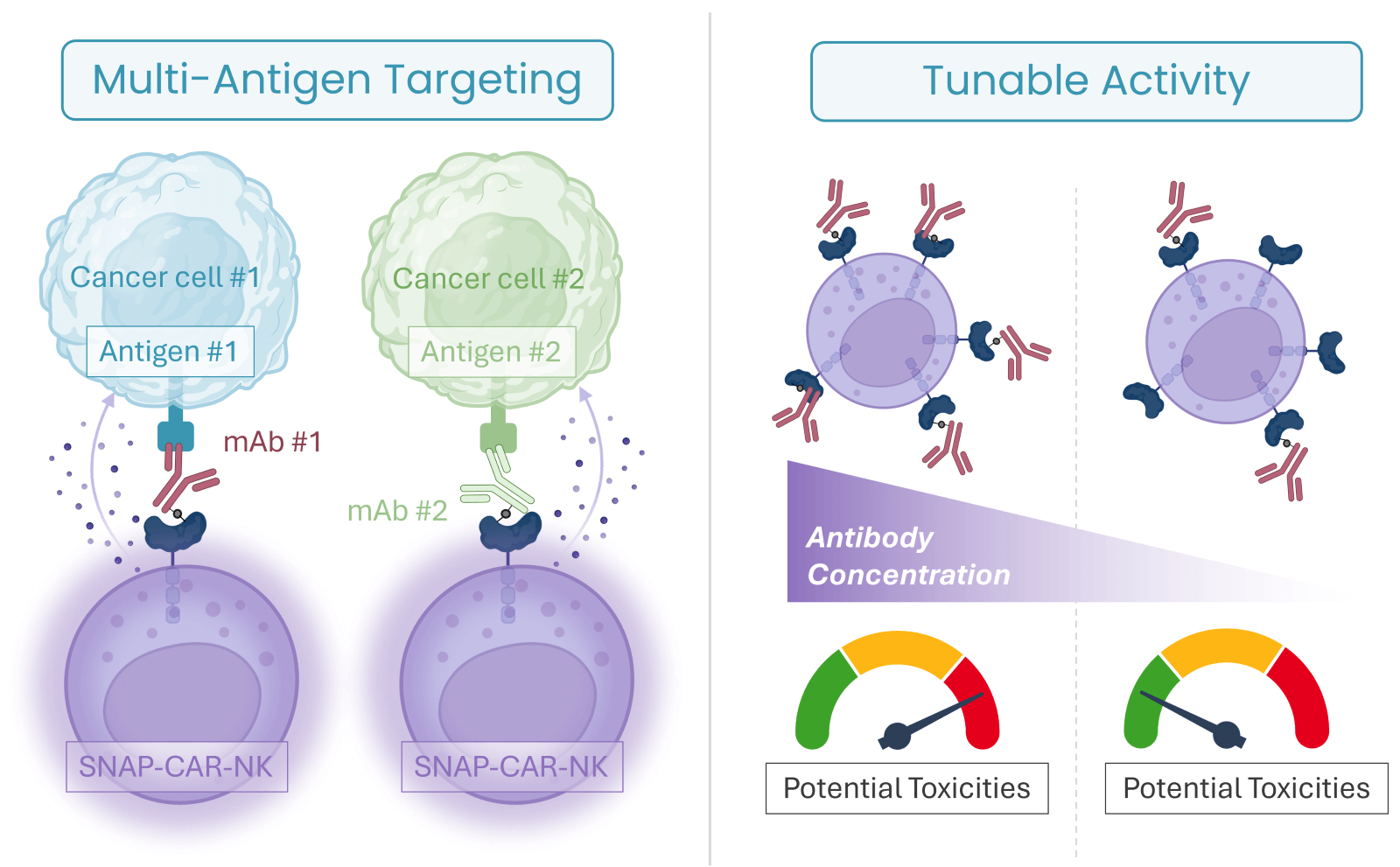 Multi-Antigen Targeting

Cancer cell #1

Antigen #1

mAb #1

SNAP-CAR-NK

Cancer cell #2

Antigen #2

mAb #2

SNAP-CAR-NK

Tunable Activity

Antibody Concentration

Potential Toxicities

Potential Toxicities